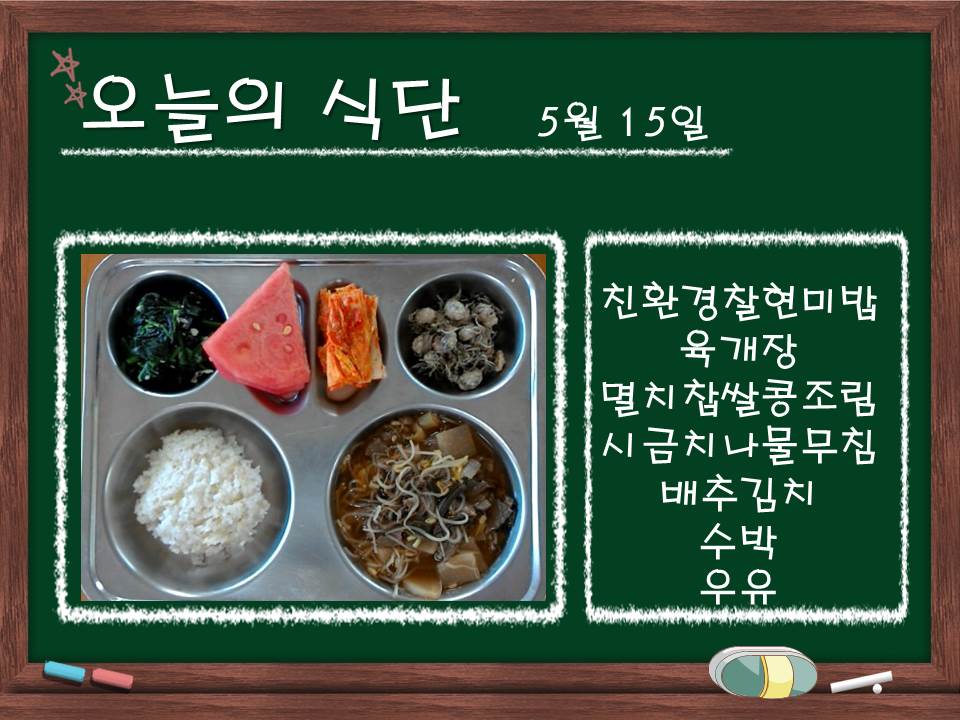 오늘의 식단 5월 15일

친환경찰현미밥
육개장
멸치찹쌀콩조림
시금치나물무침
배추김치
수박
우유